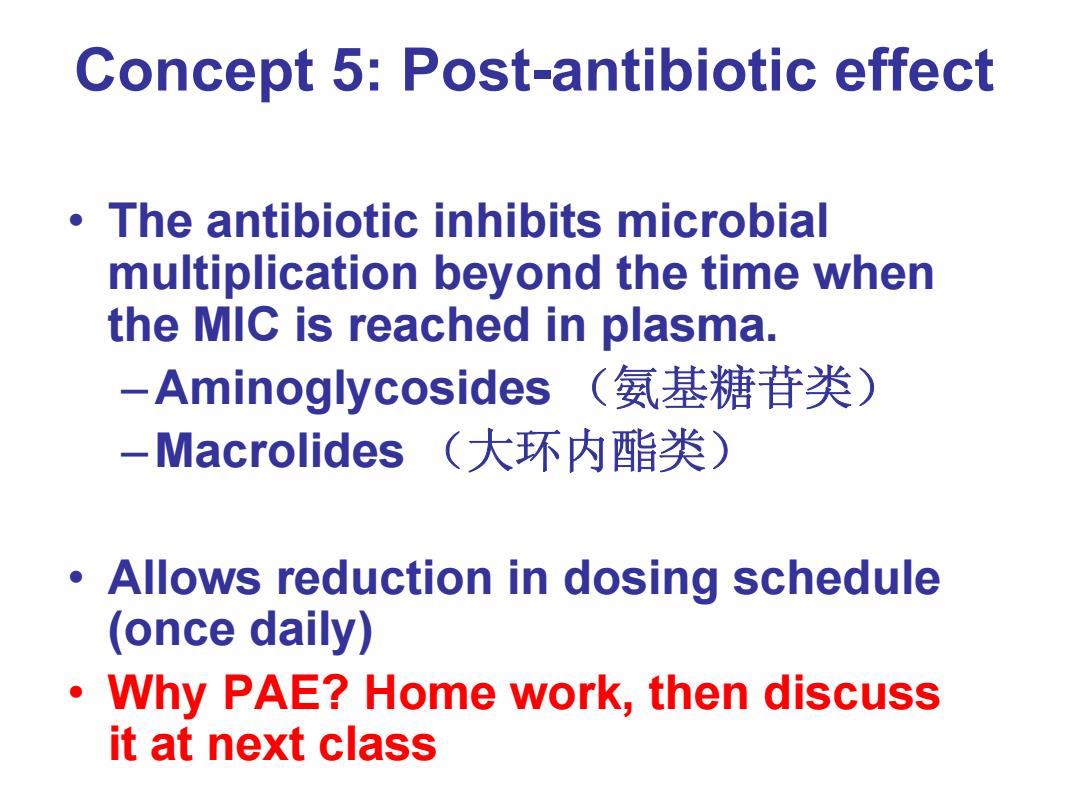 Concept 5: Post-antibiotic effect

• The antibiotic inhibits microbial multiplication beyond the time when the MIC is reached in plasma.
– Aminoglycosides （氨基糖苷类）
– Macrolides （大环内酯类）

• Allows reduction in dosing schedule (once daily)
• Why PAE? Home work, then discuss it at next class